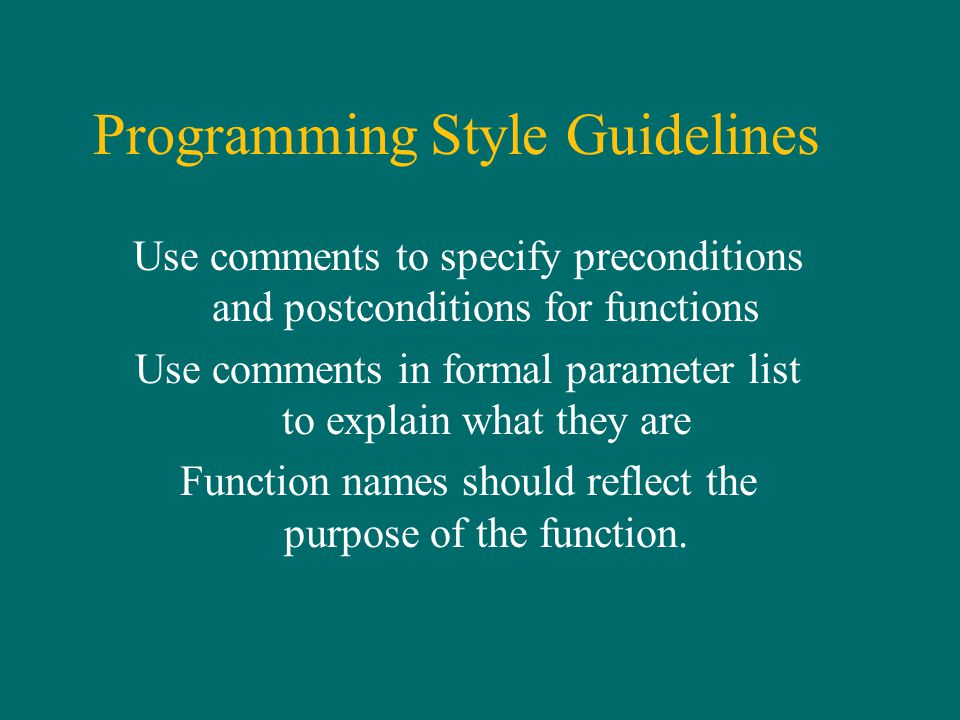 Programming Style Guidelines

Use comments to specify preconditions and postconditions for functions

Use comments in formal parameter list to explain what they are

Function names should reflect the purpose of the function.